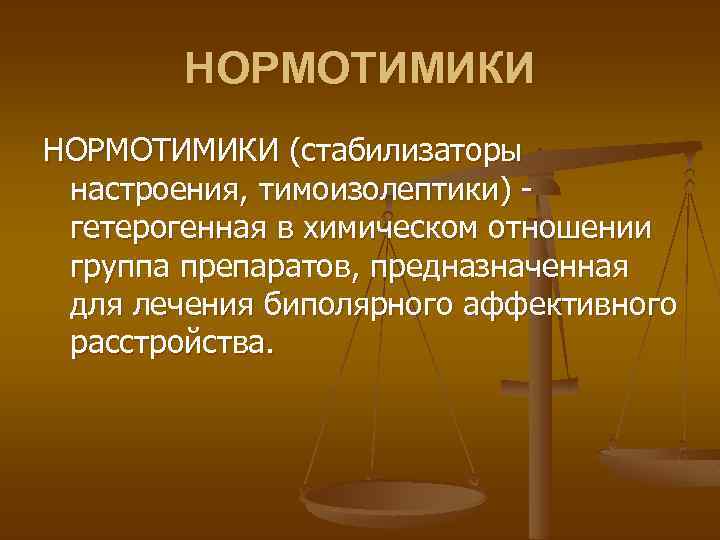 НОРМОТИМИКИ

НОРМОТИМИКИ (стабилизаторы настроения, тимоизолептики) - гетерогенная в химическом отношении группа препаратов, предназначенная для лечения биполярного аффективного расстройства.